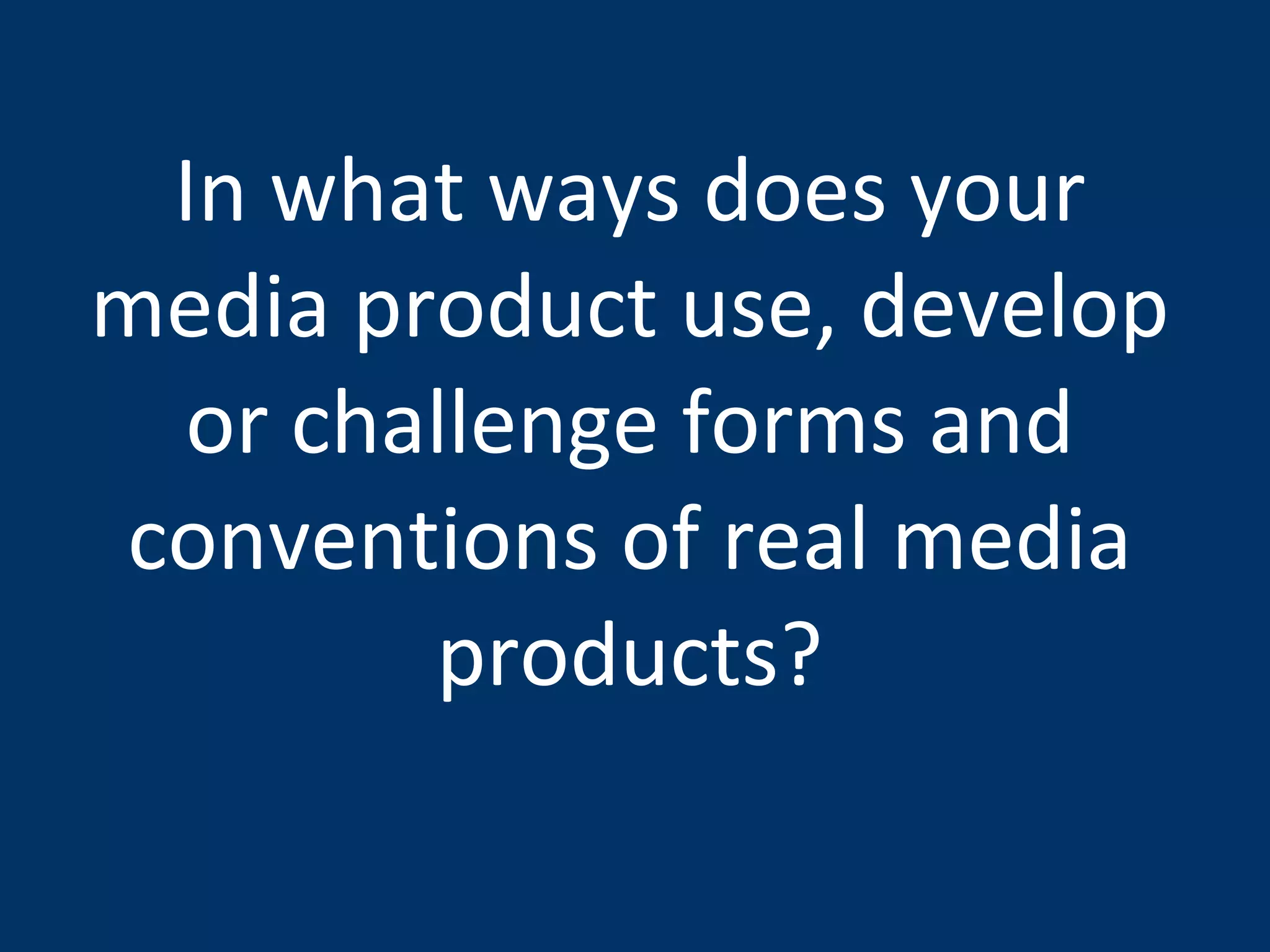 In what ways does your media product use, develop or challenge forms and conventions of real media products?